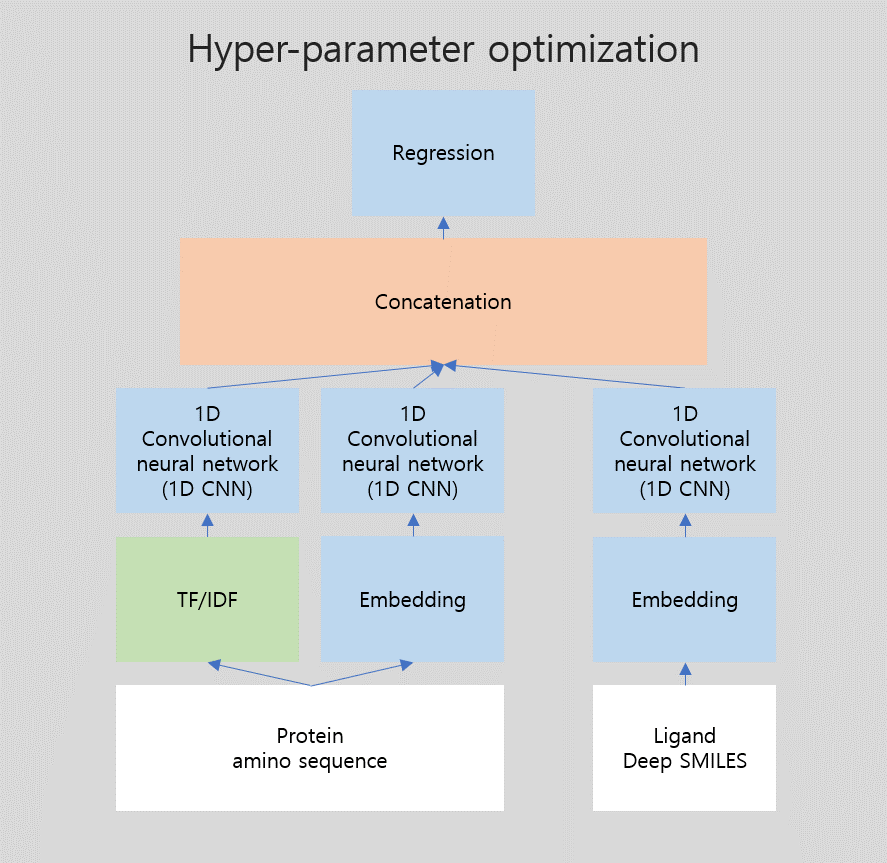 Hyper-parameter optimization

Regression

Concatenation

1D
Convolutional
neural network
(1D CNN)

1D
Convolutional
neural network
(1D CNN)

1D
Convolutional
neural network
(1D CNN)

TF/IDF

Embedding

Embedding

Protein
amino sequence

Ligand
Deep SMILES